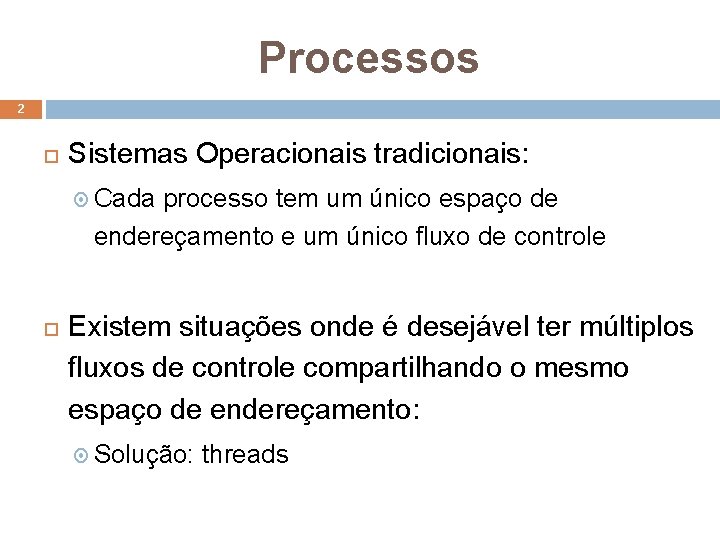 Processos

2

Sistemas Operacionais tradicionais:

Cada processo tem um único espaço de endereçamento e um único fluxo de controle

Existem situações onde é desejável ter múltiplos fluxos de controle compartilhando o mesmo espaço de endereçamento:

Solução: threads